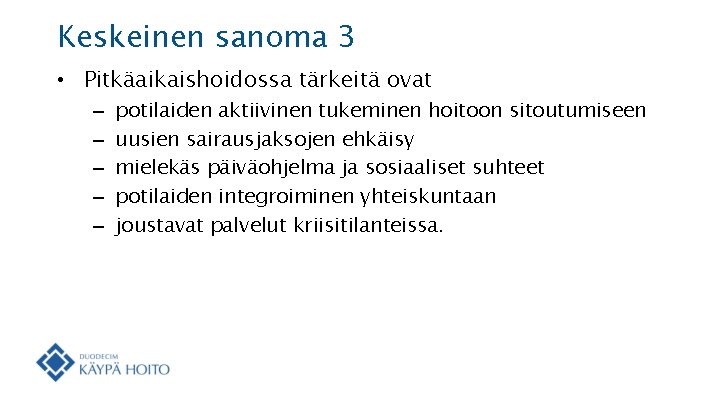 Keskeinen sanoma 3

• Pitkäaikaishoidossa tärkeitä ovat
  – potilaiden aktiivinen tukeminen hoitoon sitoutumiseen
  – uusien sairausjaksojen ehkäisy
  – mielekäs päiväohjelma ja sosiaaliset suhteet
  – potilaiden integroiminen yhteiskuntaan
  – joustavat palvelut kriisitilanteissa.

DUODECIM
KÄYPÄ HOITO